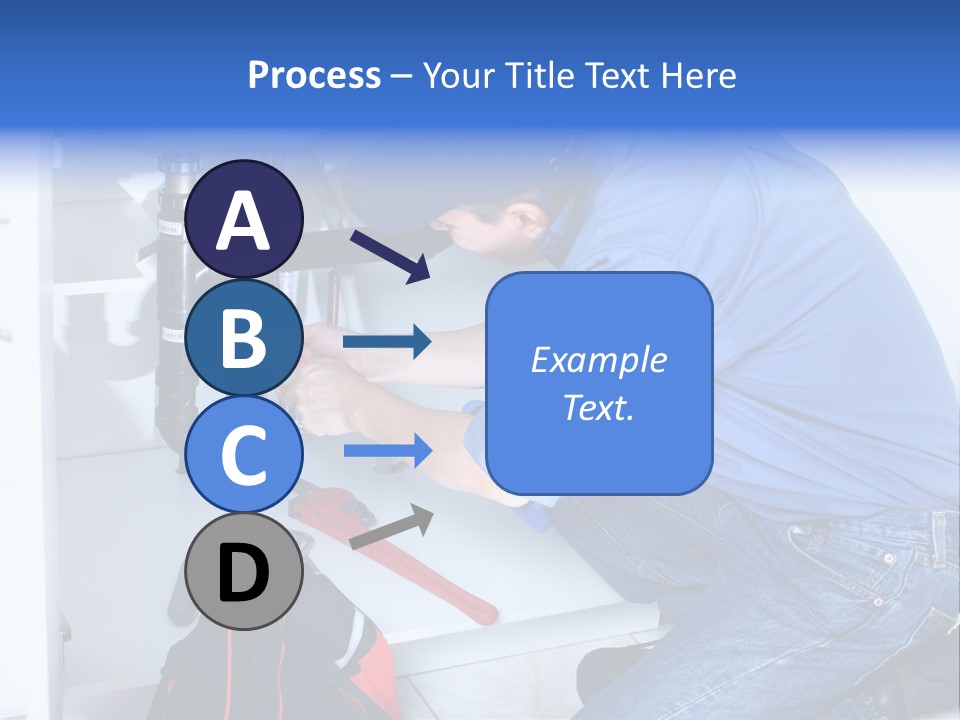 Process – Your Title Text Here

A

B

C

D

Example Text.